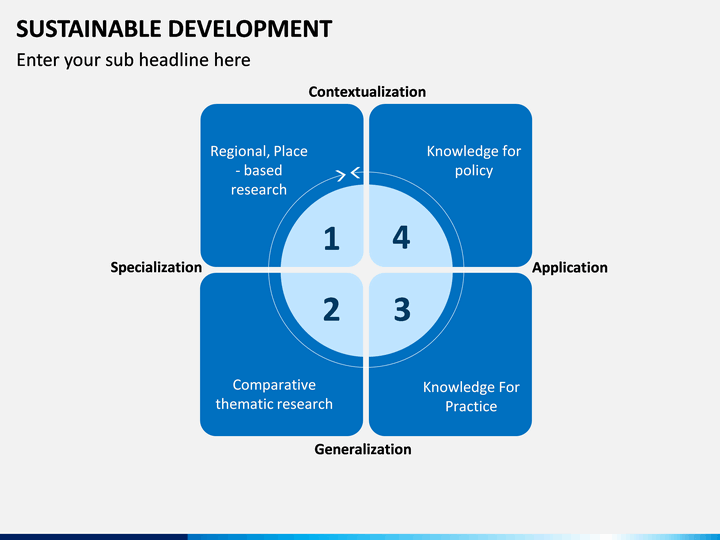 SUSTAINABLE DEVELOPMENT

Enter your sub headline here

Contextualization

Regional, Place - based research

Knowledge for policy

1

4

Specialization

Application

2

3

Comparative thematic research

Knowledge For Practice

Generalization